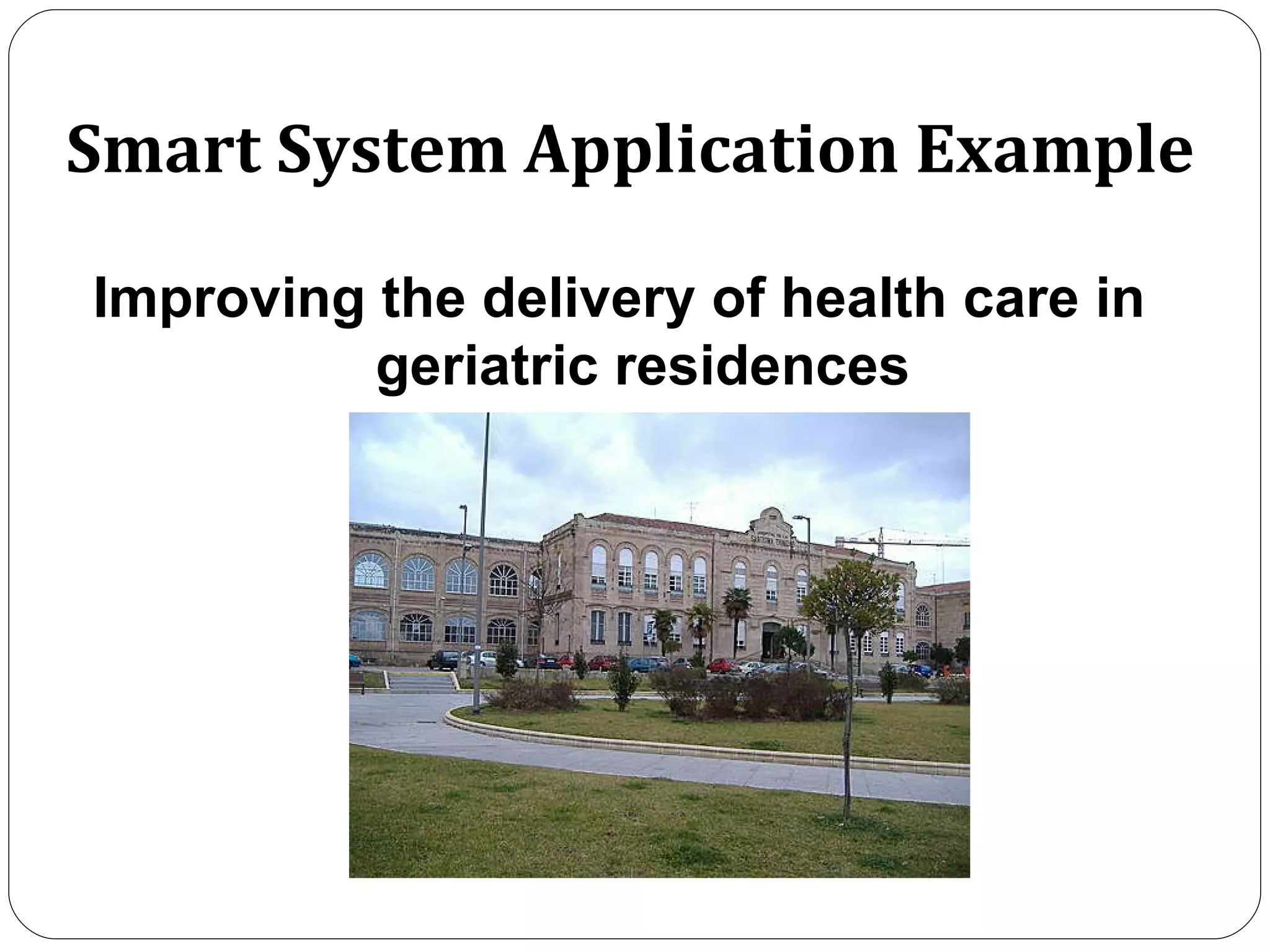 Smart System Application Example

Improving the delivery of health care in geriatric residences